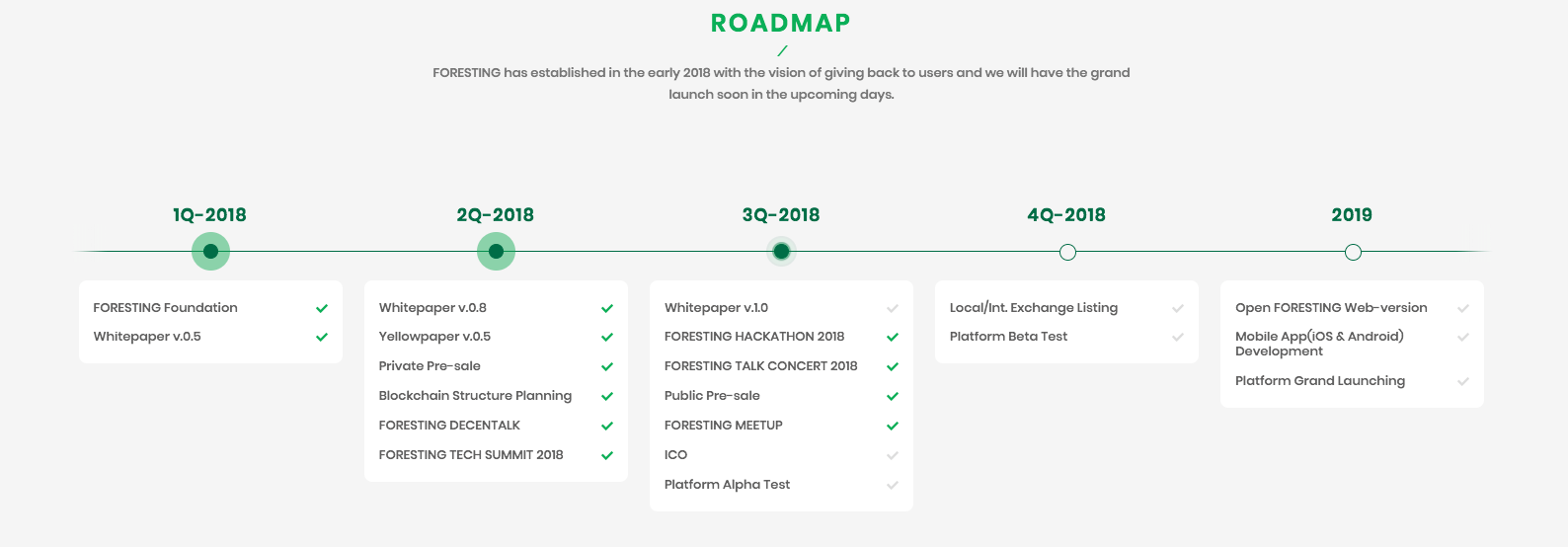 ROADMAP

FORESTING has established in the early 2018 with the vision of giving back to users and we will have the grand launch soon in the upcoming days.

1Q-2018

FORESTING Foundation
Whitepaper v.0.5

2Q-2018

Whitepaper v.0.8
Yellowpaper v.0.5
Private Pre-sale
Blockchain Structure Planning
FORESTING DECENTALK
FORESTING TECH SUMMIT 2018

3Q-2018

Whitepaper v.1.0
FORESTING HACKATHON 2018
FORESTING TALK CONCERT 2018
Public Pre-sale
FORESTING MEETUP
ICO
Platform Alpha Test

4Q-2018

Local/Int. Exchange Listing
Platform Beta Test

2019

Open FORESTING Web-version
Mobile App(iOS & Android) Development
Platform Grand Launching